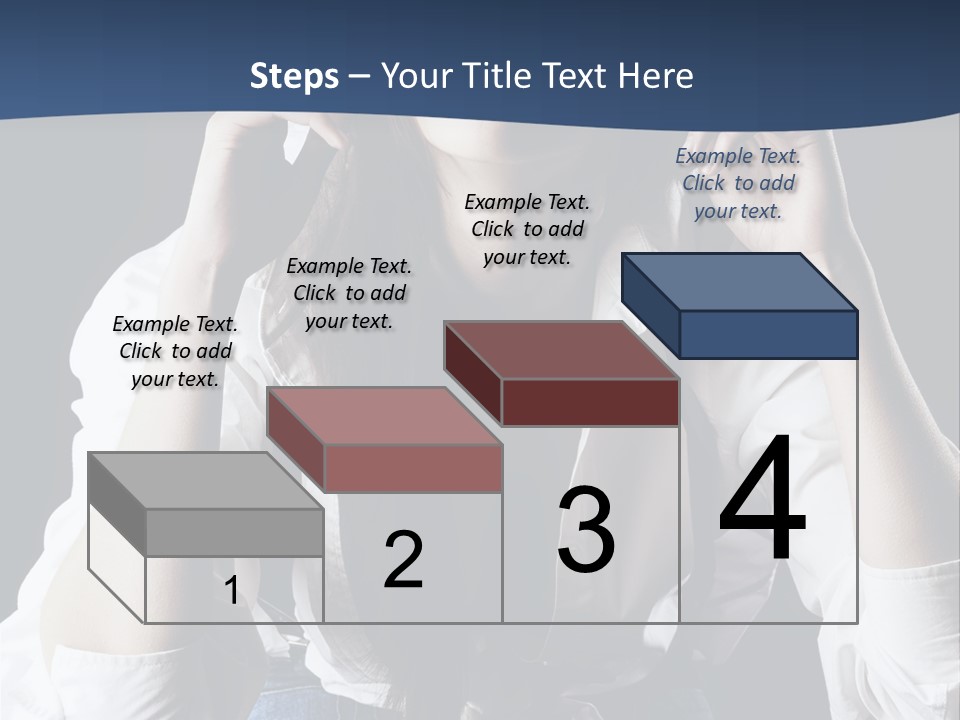 Steps – Your Title Text Here

Example Text. Click to add your text.

Example Text. Click to add your text.

Example Text. Click to add your text.

Example Text. Click to add your text.

1

2

3

4